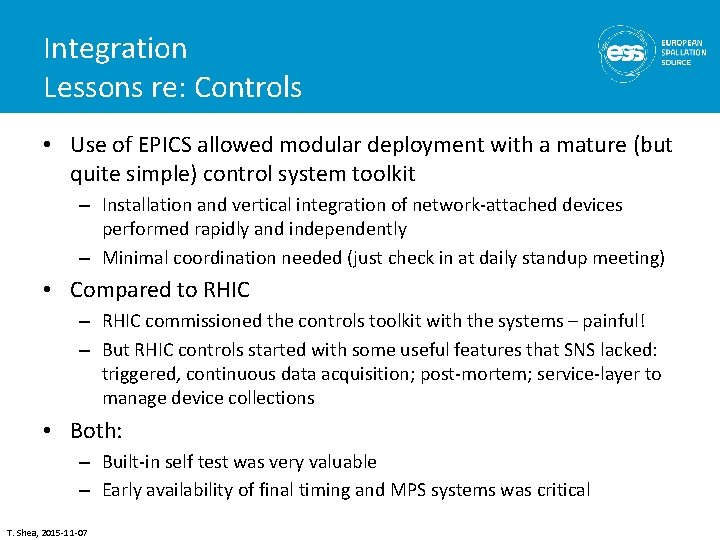 Integration
Lessons re: Controls

ess EUROPEAN SPALLATION SOURCE

• Use of EPICS allowed modular deployment with a mature (but quite simple) control system toolkit
– Installation and vertical integration of network-attached devices performed rapidly and independently
– Minimal coordination needed (just check in at daily standup meeting)
• Compared to RHIC
– RHIC commissioned the controls toolkit with the systems – painful!
– But RHIC controls started with some useful features that SNS lacked: triggered, continuous data acquisition; post-mortem; service-layer to manage device collections
• Both:
– Built-in self test was very valuable
– Early availability of final timing and MPS systems was critical

T. Shea, 2015-11-07